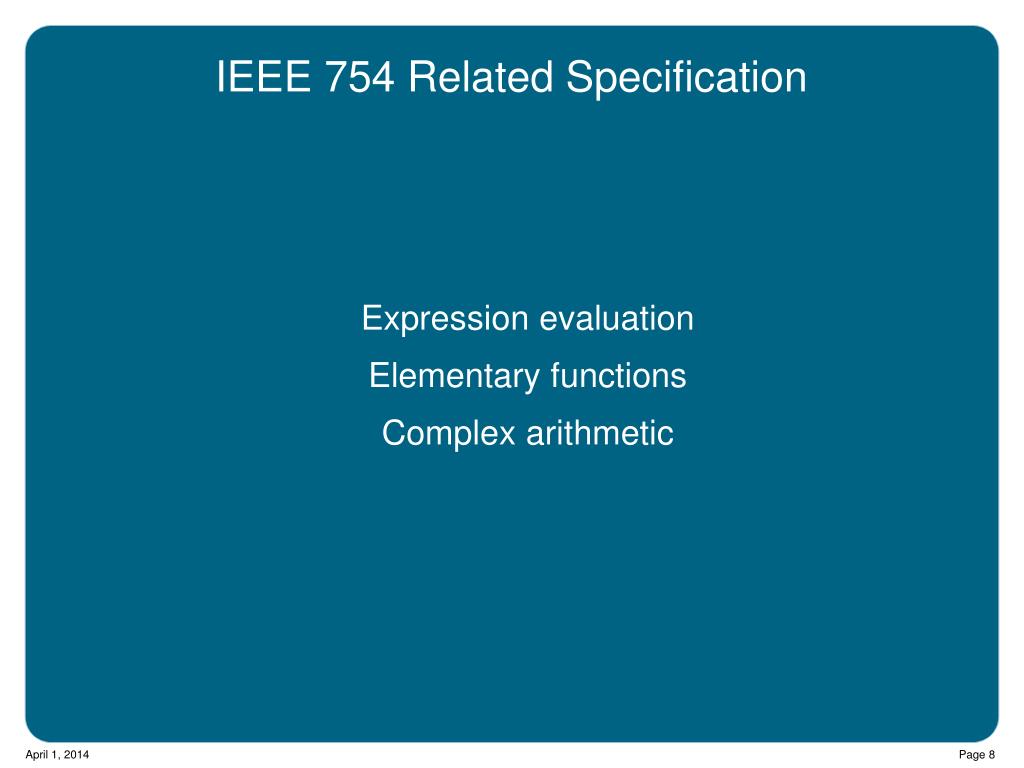 IEEE 754 Related Specification

Expression evaluation

Elementary functions

Complex arithmetic

April 1, 2014

Page 8